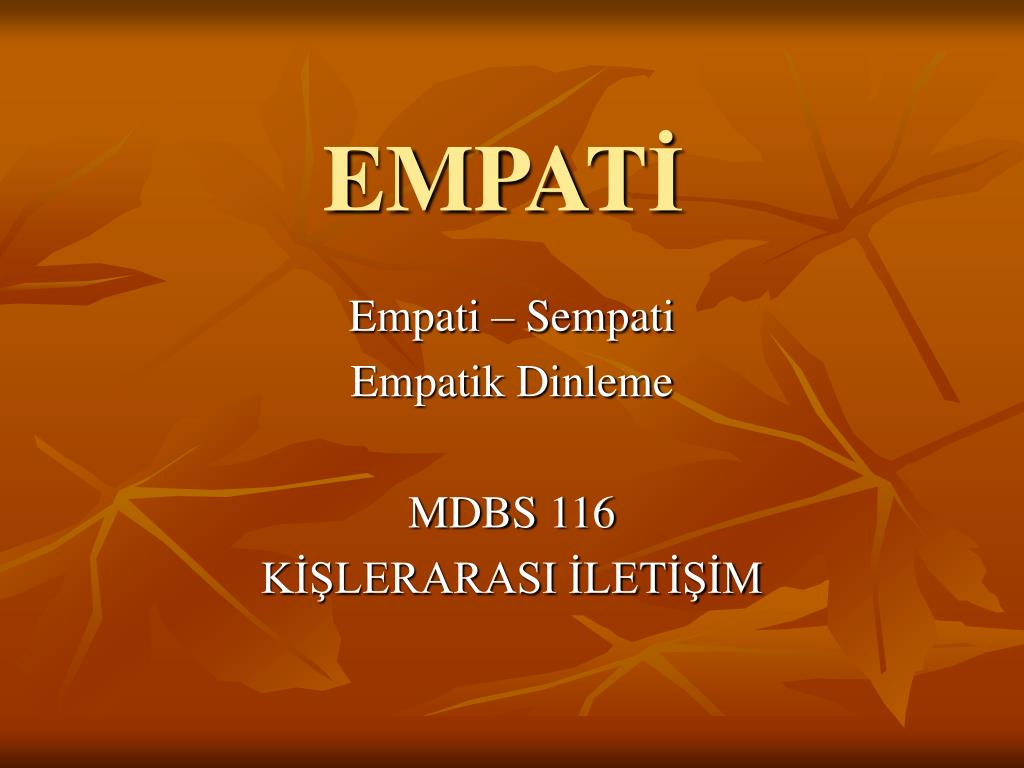 EMPATİ

Empati – Sempati
Empatik Dinleme

MDBS 116
KİŞLERARASI İLETİŞİM